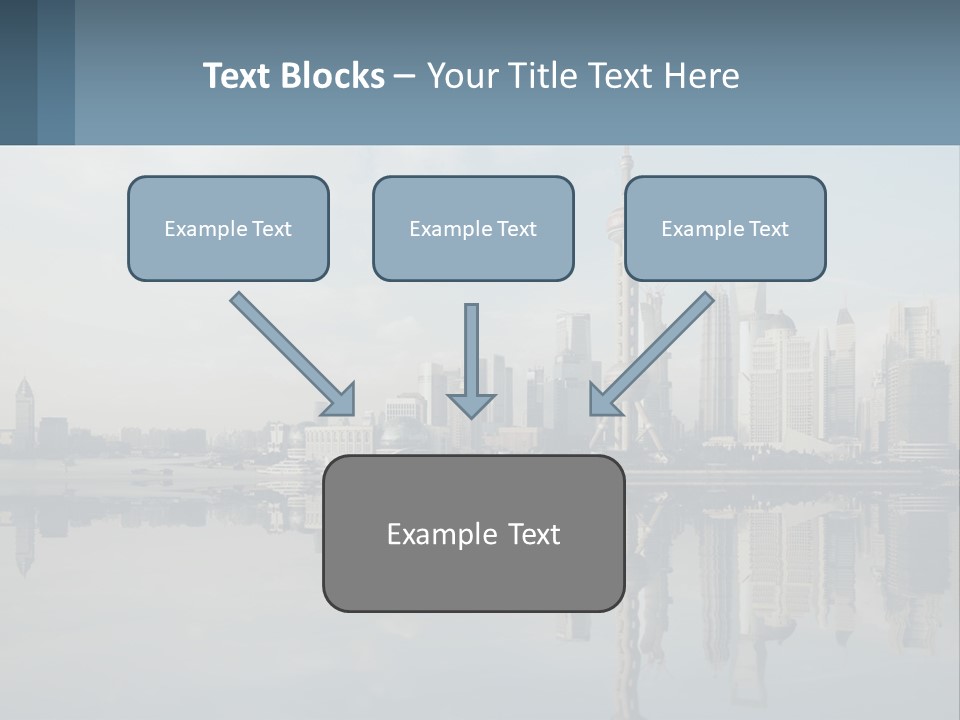 Text Blocks – Your Title Text Here

Example Text

Example Text

Example Text

Example Text